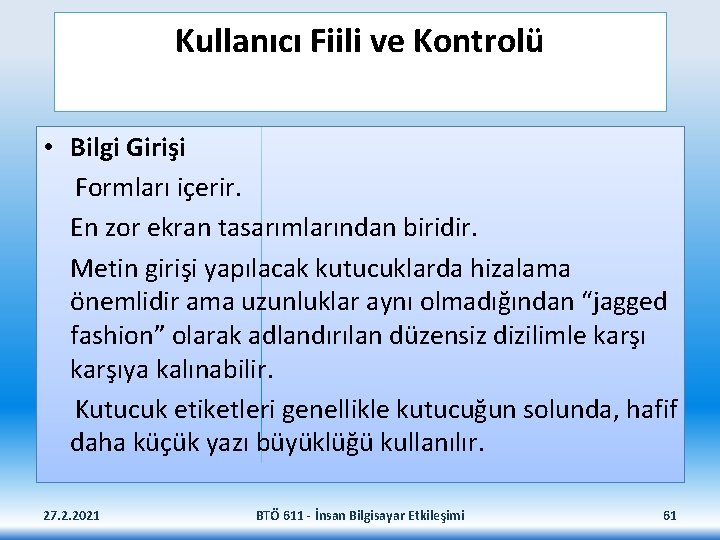 Kullanıcı Fiili ve Kontrolü

• Bilgi Girişi

Formları içerir.

En zor ekran tasarımlarından biridir.

Metin girişi yapılacak kutucuklarda hizalama önemlidir ama uzunluklar aynı olmadığından “jagged fashion” olarak adlandırılan düzensiz dizilimle karşı karşıya kalınabilir.

Kutucuk etiketleri genellikle kutucuğun solunda, hafif daha küçük yazı büyüklüğü kullanılır.

27.2.2021

BTÖ 611 - İnsan Bilgisayar Etkileşimi

61